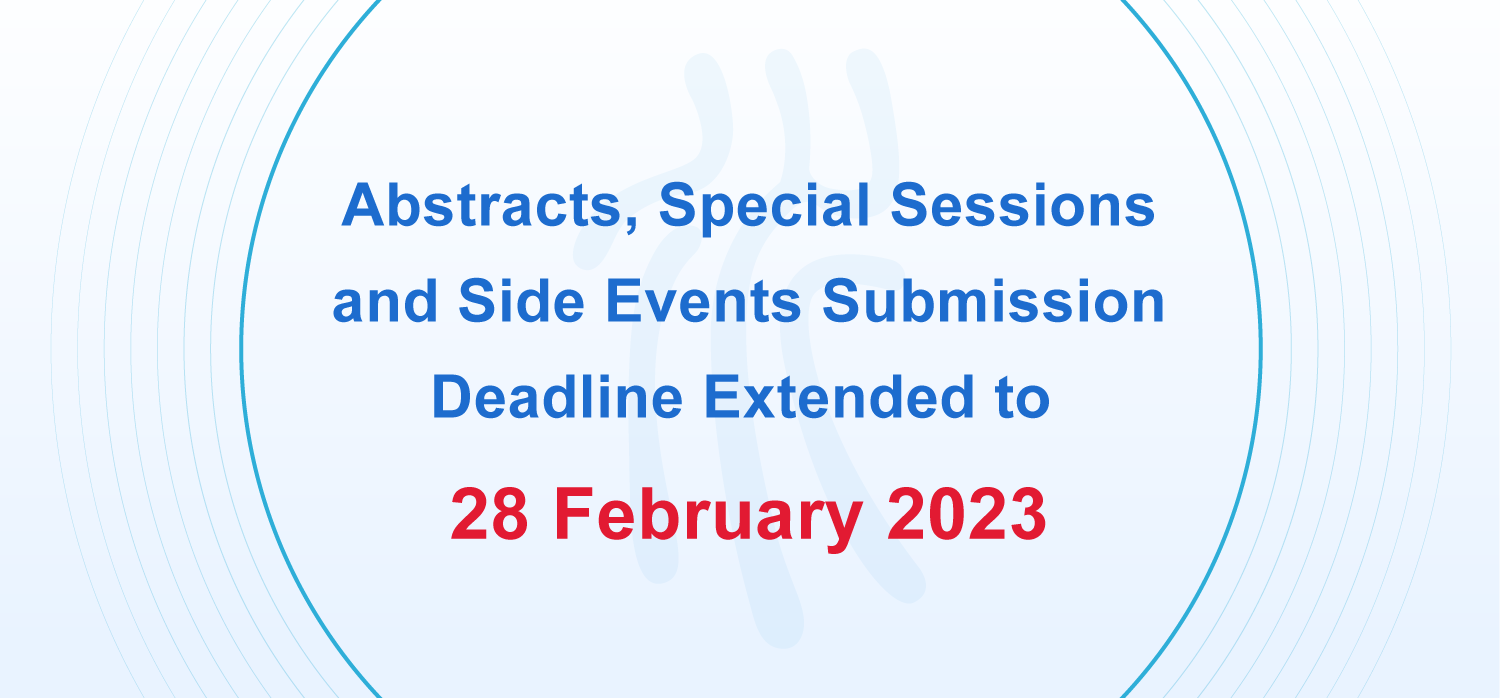 Abstracts, Special Sessions and Side Events Submission Deadline Extended to

28 February 2023